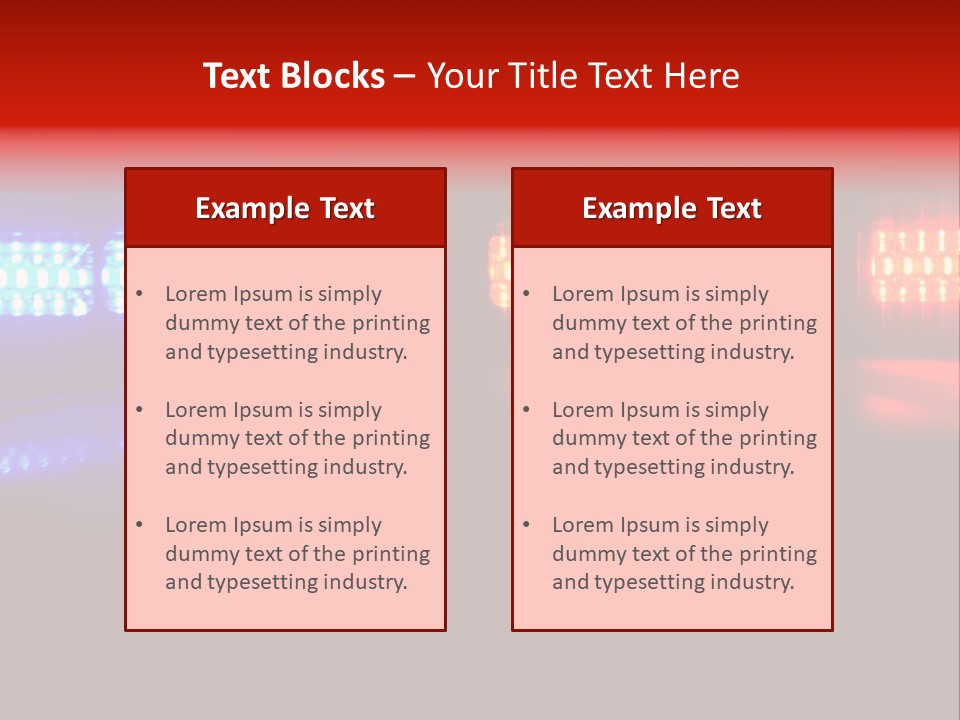 Text Blocks – Your Title Text Here

Example Text

• Lorem Ipsum is simply dummy text of the printing and typesetting industry.

• Lorem Ipsum is simply dummy text of the printing and typesetting industry.

• Lorem Ipsum is simply dummy text of the printing and typesetting industry.

Example Text

• Lorem Ipsum is simply dummy text of the printing and typesetting industry.

• Lorem Ipsum is simply dummy text of the printing and typesetting industry.

• Lorem Ipsum is simply dummy text of the printing and typesetting industry.